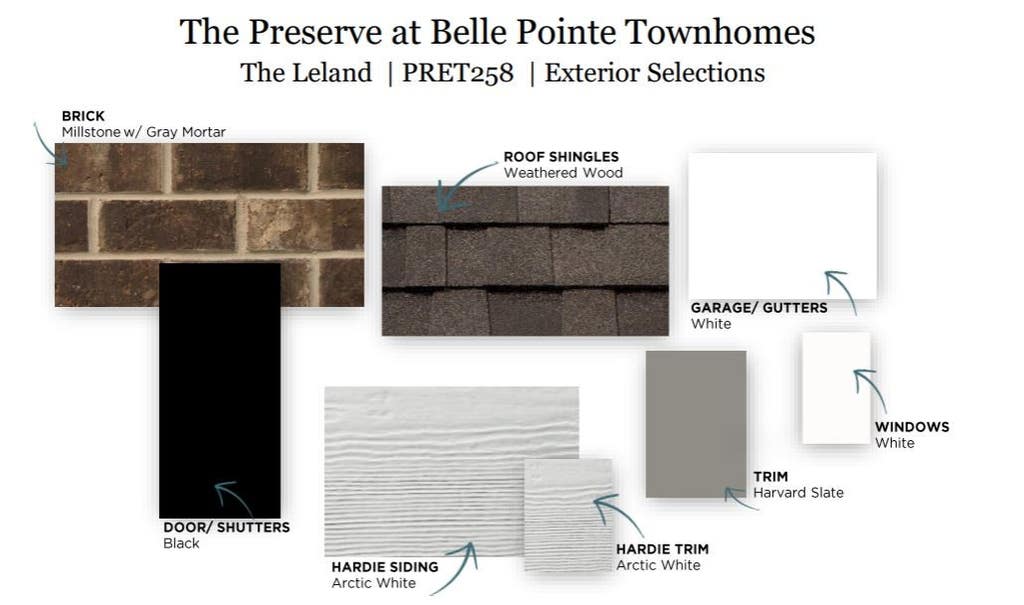 The Preserve at Belle Pointe Townhomes
The Leland | PRET258 | Exterior Selections

BRICK
Millstone w/ Gray Mortar

ROOF SHINGLES
Weathered Wood

GARAGE/ GUTTERS
White

WINDOWS
White

TRIM
Harvard Slate

DOOR/ SHUTTERS
Black

HARDIE SIDING
Arctic White

HARDIE TRIM
Arctic White